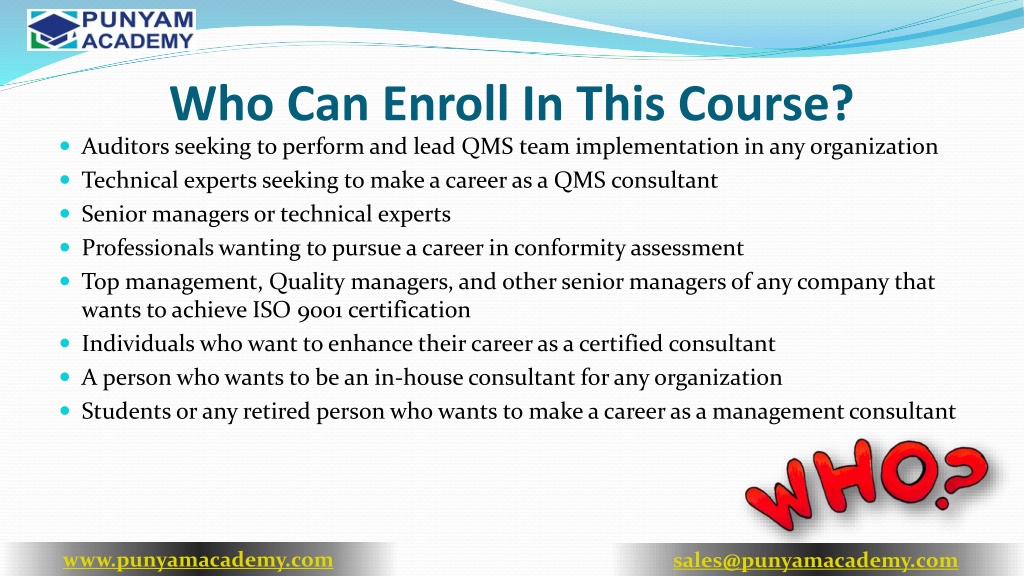 PUNYAM ACADEMY

Who Can Enroll In This Course?

- Auditors seeking to perform and lead QMS team implementation in any organization
- Technical experts seeking to make a career as a QMS consultant
- Senior managers or technical experts
- Professionals wanting to pursue a career in conformity assessment
- Top management, Quality managers, and other senior managers of any company that wants to achieve ISO 9001 certification
- Individuals who want to enhance their career as a certified consultant
- A person who wants to be an in-house consultant for any organization
- Students or any retired person who wants to make a career as a management consultant

WHO?

www.punyamacademy.com

sales@punyamacademy.com